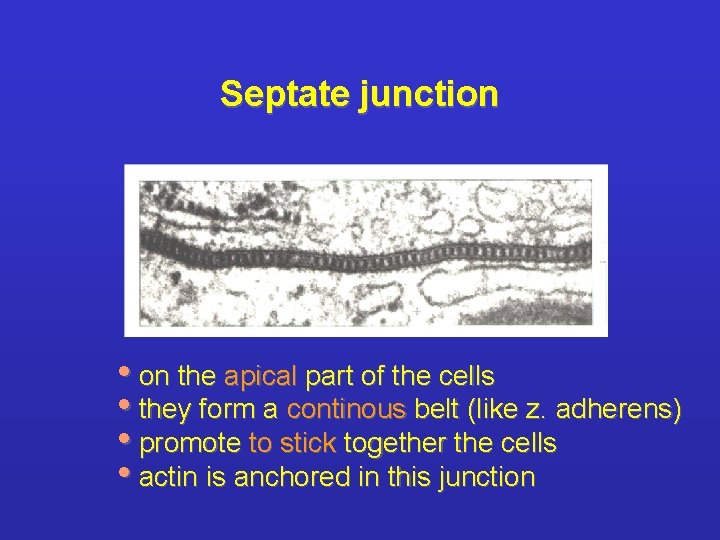 Septate junction

• on the apical part of the cells
• they form a continous belt (like z. adherens)
• promote to stick together the cells
• actin is anchored in this junction